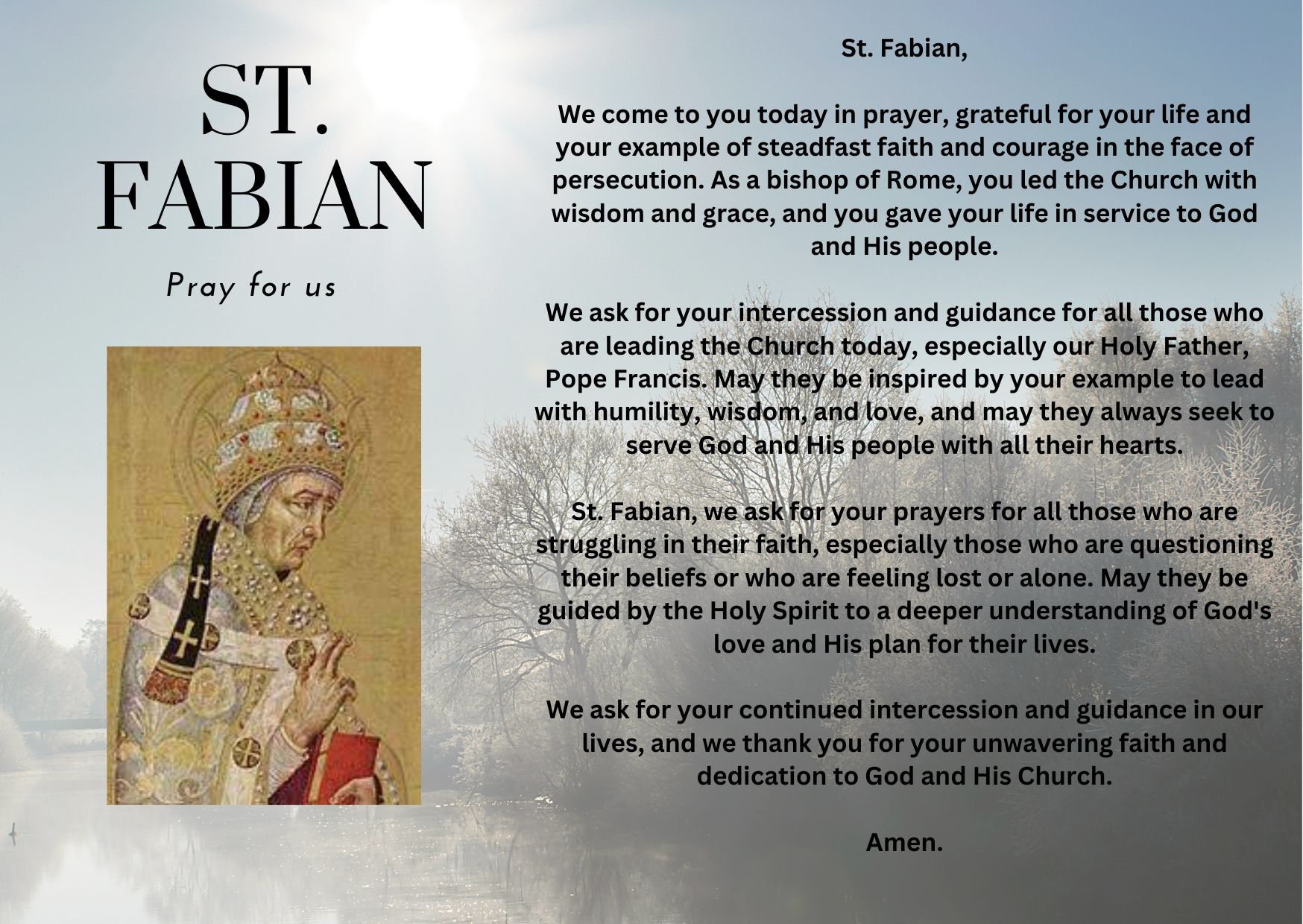 ST. FABIAN

Pray for us

St. Fabian,

We come to you today in prayer, grateful for your life and your example of steadfast faith and courage in the face of persecution. As a bishop of Rome, you led the Church with wisdom and grace, and you gave your life in service to God and His people.

We ask for your intercession and guidance for all those who are leading the Church today, especially our Holy Father, Pope Francis. May they be inspired by your example to lead with humility, wisdom, and love, and may they always seek to serve God and His people with all their hearts.

St. Fabian, we ask for your prayers for all those who are struggling in their faith, especially those who are questioning their beliefs or who are feeling lost or alone. May they be guided by the Holy Spirit to a deeper understanding of God's love and His plan for their lives.

We ask for your continued intercession and guidance in our lives, and we thank you for your unwavering faith and dedication to God and His Church.

Amen.